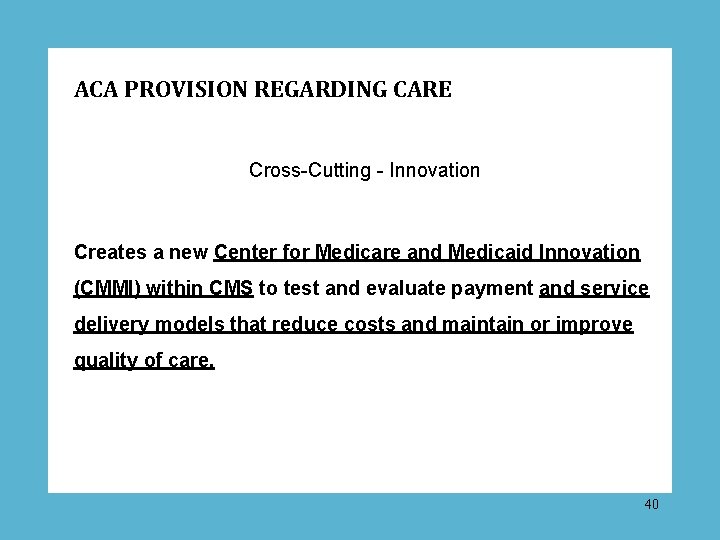 ACA PROVISION REGARDING CARE

Cross-Cutting - Innovation

Creates a new Center for Medicare and Medicaid Innovation (CMMI) within CMS to test and evaluate payment and service delivery models that reduce costs and maintain or improve quality of care.

40